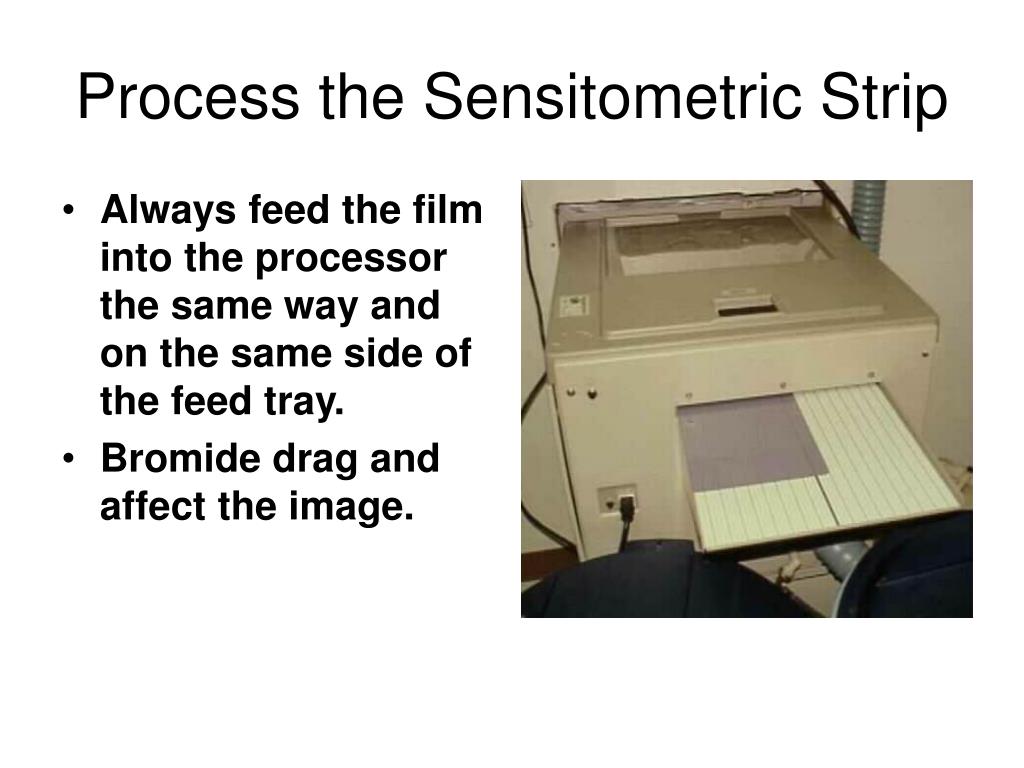 Process the Sensitometric Strip

• Always feed the film into the processor the same way and on the same side of the feed tray.
• Bromide drag and affect the image.